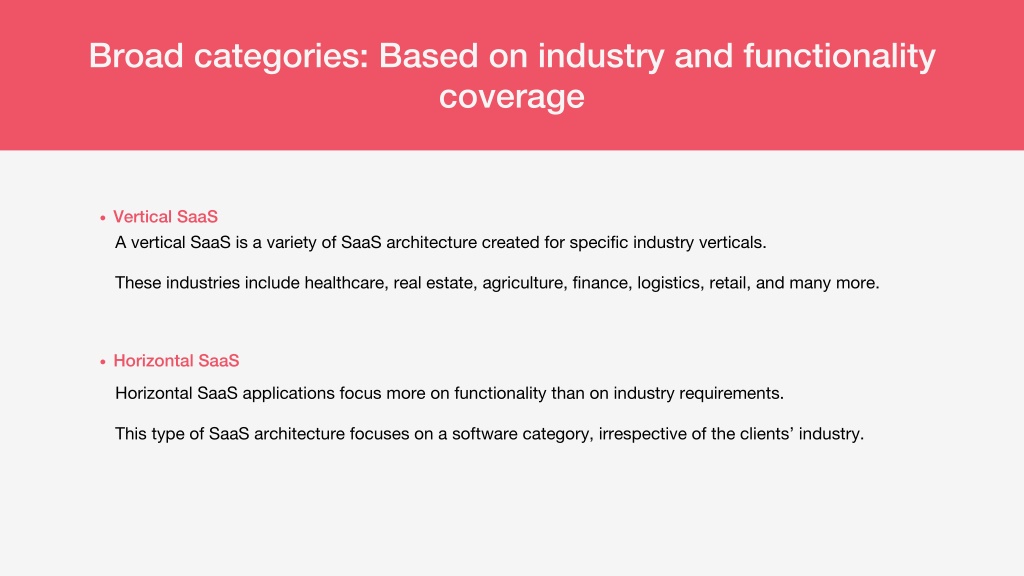 Broad categories: Based on industry and functionality coverage

• Vertical SaaS
A vertical SaaS is a variety of SaaS architecture created for specific industry verticals.

These industries include healthcare, real estate, agriculture, finance, logistics, retail, and many more.

• Horizontal SaaS
Horizontal SaaS applications focus more on functionality than on industry requirements.

This type of SaaS architecture focuses on a software category, irrespective of the clients' industry.